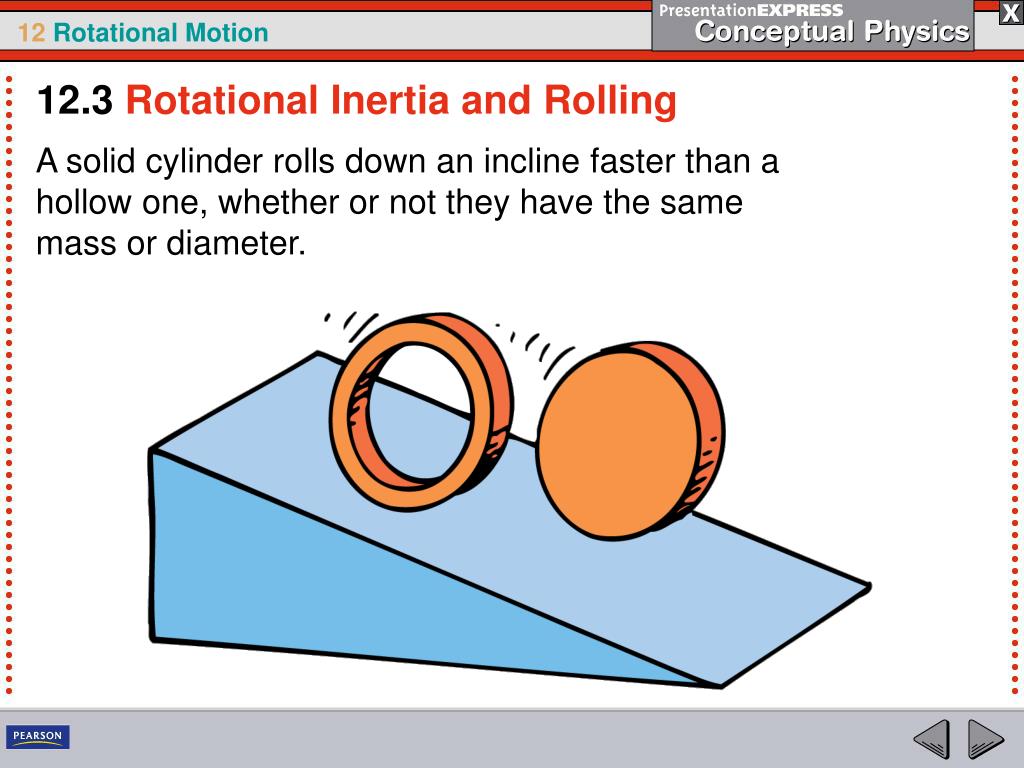 12 Rotational Motion

PresentationEXPRESS
Conceptual Physics

X

12.3 Rotational Inertia and Rolling

A solid cylinder rolls down an incline faster than a hollow one, whether or not they have the same mass or diameter.

PEARSON